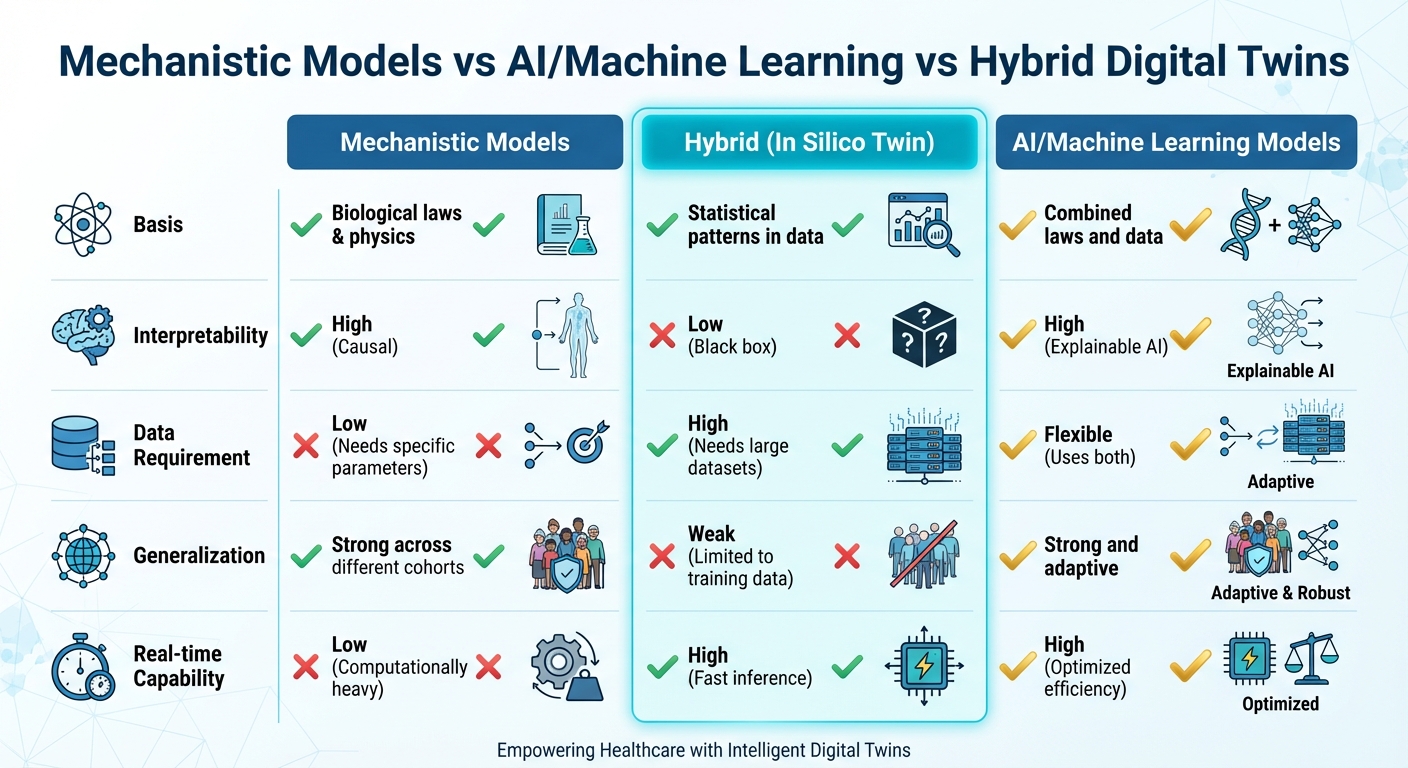 Mechanistic Models vs AI/Machine Learning vs Hybrid Digital Twins

| | Mechanistic Models | Hybrid (In Silico Twin) | AI/Machine Learning Models |
|---|---|---|---|
| Basis | Biological laws & physics | Statistical patterns in data | Combined laws and data |
| Interpretability | High (Causal) | Low (Black box) | High (Explainable AI) Explainable AI |
| Data Requirement | Low (Needs specific parameters) | High (Needs large datasets) | Flexible (Uses both) Adaptive |
| Generalization | Strong across different cohorts | Weak (Limited to training data) | Strong and adaptive Adaptive & Robust |
| Real-time Capability | Low (Computationally heavy) | High (Fast inference) | High (Optimized efficiency) Optimized |

Empowering Healthcare with Intelligent Digital Twins